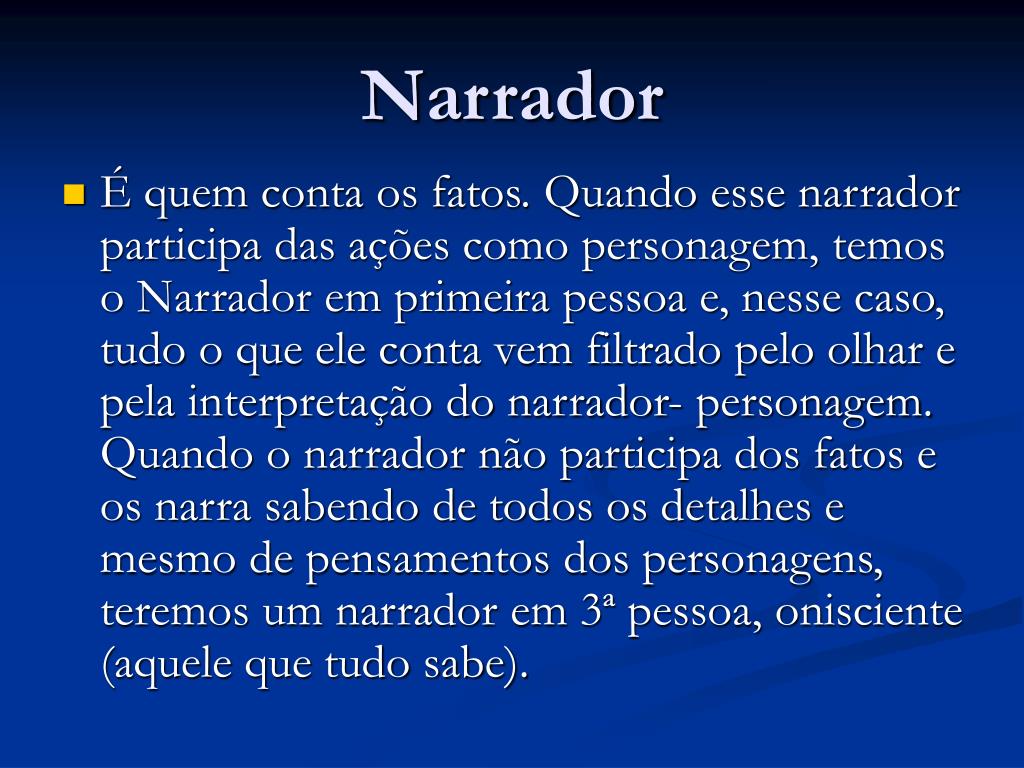 Narrador

É quem conta os fatos. Quando esse narrador participa das ações como personagem, temos o Narrador em primeira pessoa e, nesse caso, tudo o que ele conta vem filtrado pelo olhar e pela interpretação do narrador- personagem. Quando o narrador não participa dos fatos e os narra sabendo de todos os detalhes e mesmo de pensamentos dos personagens, teremos um narrador em 3ª pessoa, onisciente (aquele que tudo sabe).